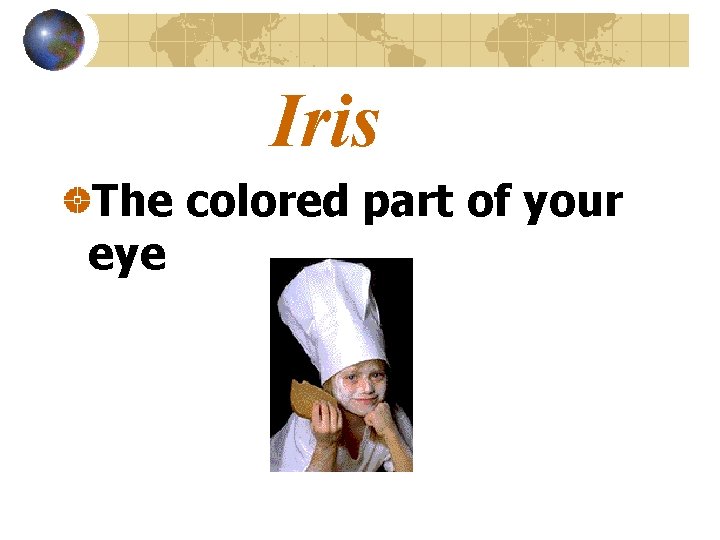 Iris

The colored part of your eye